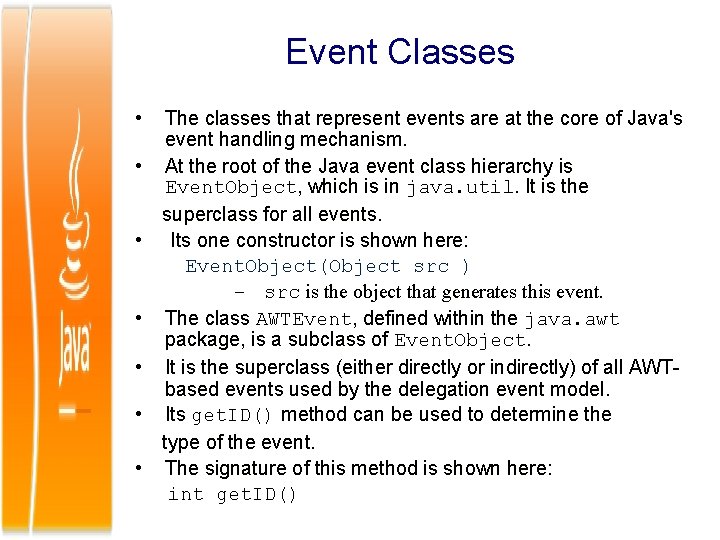 Java

Event Classes

• The classes that represent events are at the core of Java's event handling mechanism.

• At the root of the Java event class hierarchy is EventObject, which is in java.util. It is the superclass for all events.

• Its one constructor is shown here:
EventObject(Object src )
– src is the object that generates this event.

• The class AWTEvent, defined within the java.awt package, is a subclass of EventObject.

• It is the superclass (either directly or indirectly) of all AWT-based events used by the delegation event model.

• Its getID() method can be used to determine the type of the event.

• The signature of this method is shown here:
int getID()